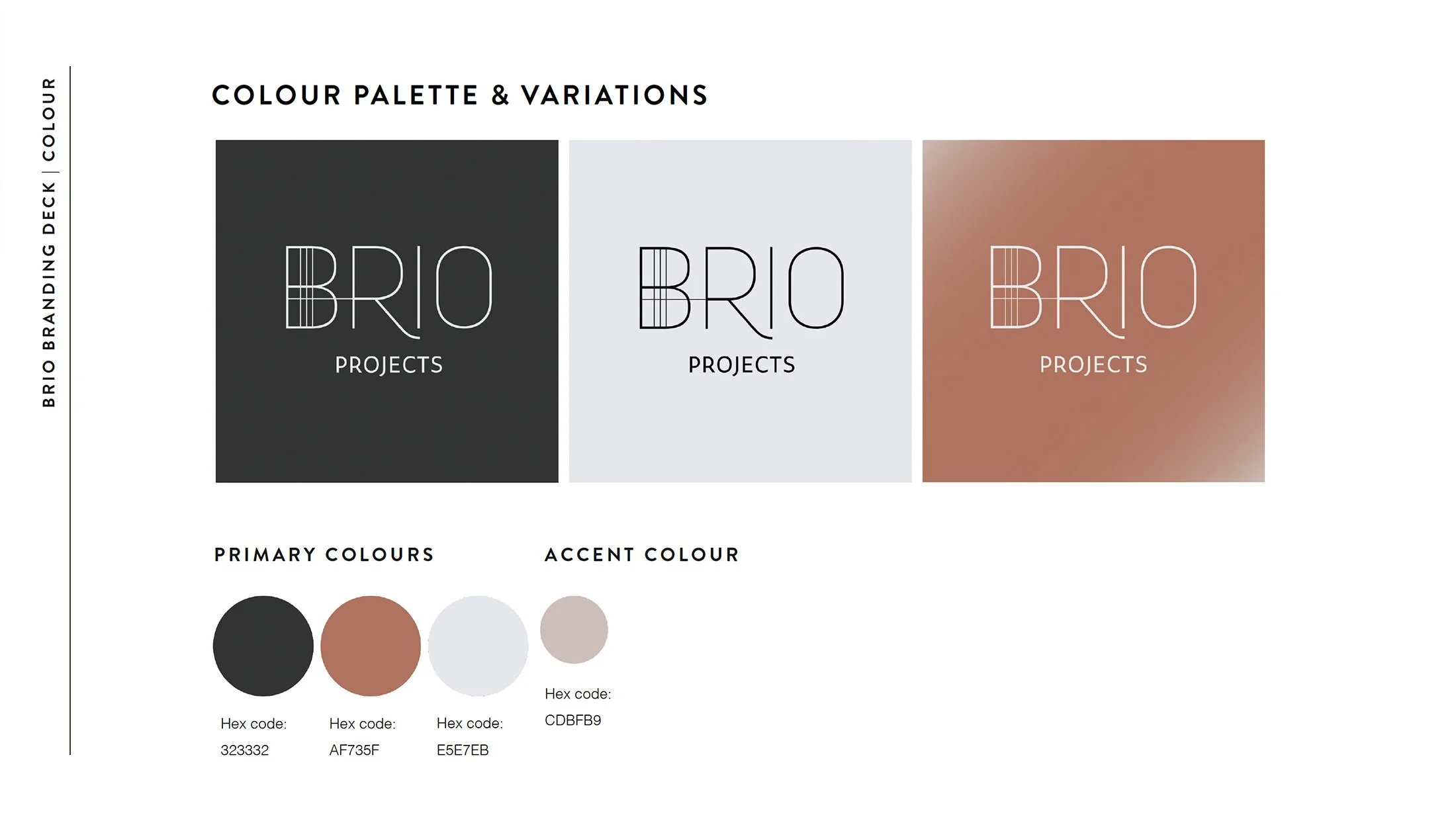 BRIO BRANDING DECK | COLOUR

COLOUR PALETTE & VARIATIONS

BRIO
PROJECTS

BRIO
PROJECTS

BRIO
PROJECTS

PRIMARY COLOURS

Hex code:
323332

Hex code:
AF735F

Hex code:
E5E7EB

ACCENT COLOUR

Hex code:
CDBFB9